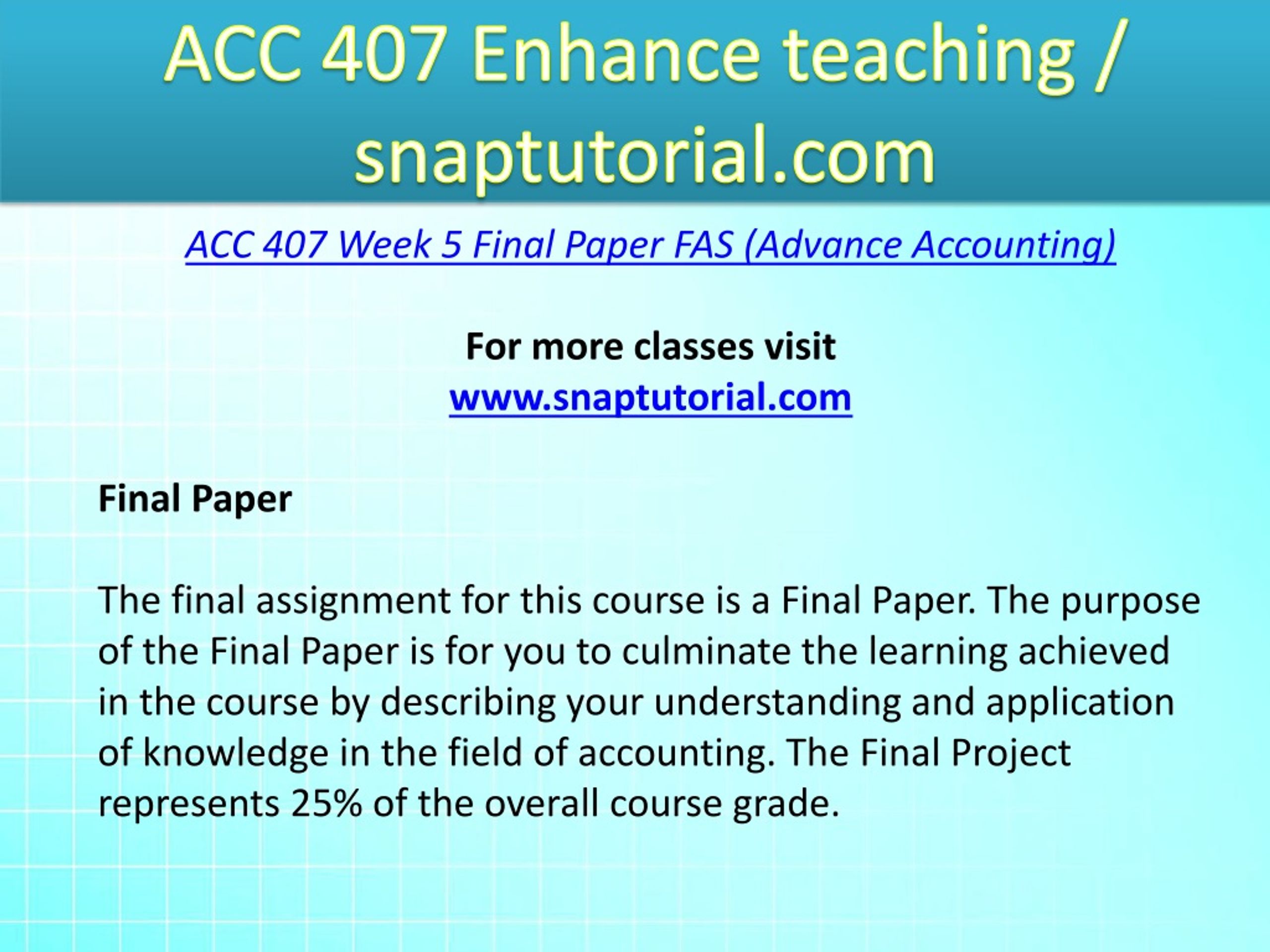 ACC 407 Enhance teaching / snaptutorial.com

ACC 407 Week 5 Final Paper FAS (Advance Accounting)

For more classes visit
www.snaptutorial.com

Final Paper

The final assignment for this course is a Final Paper. The purpose of the Final Paper is for you to culminate the learning achieved in the course by describing your understanding and application of knowledge in the field of accounting. The Final Project represents 25% of the overall course grade.